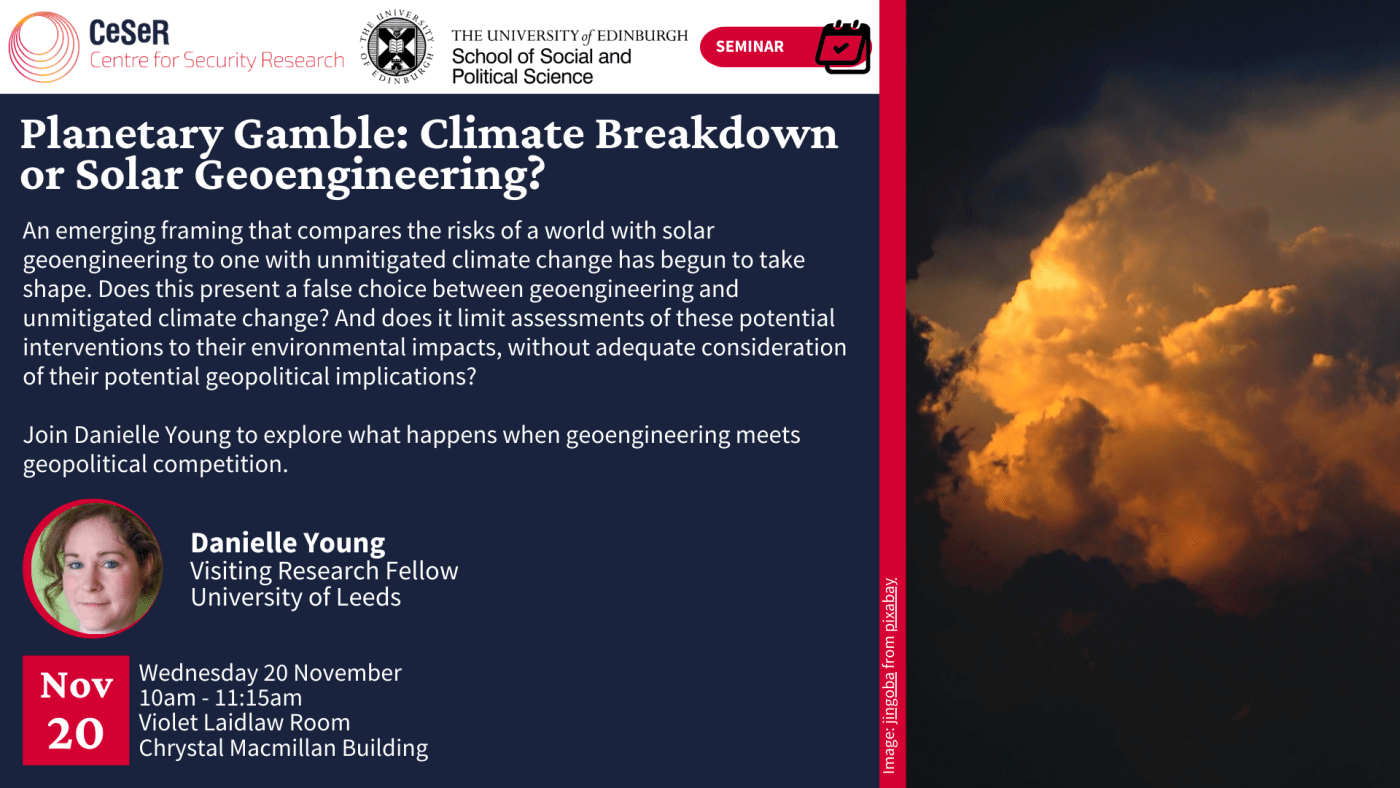 CeSeR
Centre for Security Research

THE UNIVERSITY OF EDINBURGH

THE UNIVERSITY of EDINBURGH
School of Social and Political Science

SEMINAR

Planetary Gamble: Climate Breakdown or Solar Geoengineering?

An emerging framing that compares the risks of a world with solar geoengineering to one with unmitigated climate change has begun to take shape. Does this present a false choice between geoengineering and unmitigated climate change? And does it limit assessments of these potential interventions to their environmental impacts, without adequate consideration of their potential geopolitical implications?

Join Danielle Young to explore what happens when geoengineering meets geopolitical competition.

Danielle Young
Visiting Research Fellow
University of Leeds

Nov
20

Wednesday 20 November
10am - 11:15am
Violet Laidlaw Room
Chrystal Macmillan Building

Image: jingoba from pixabay.